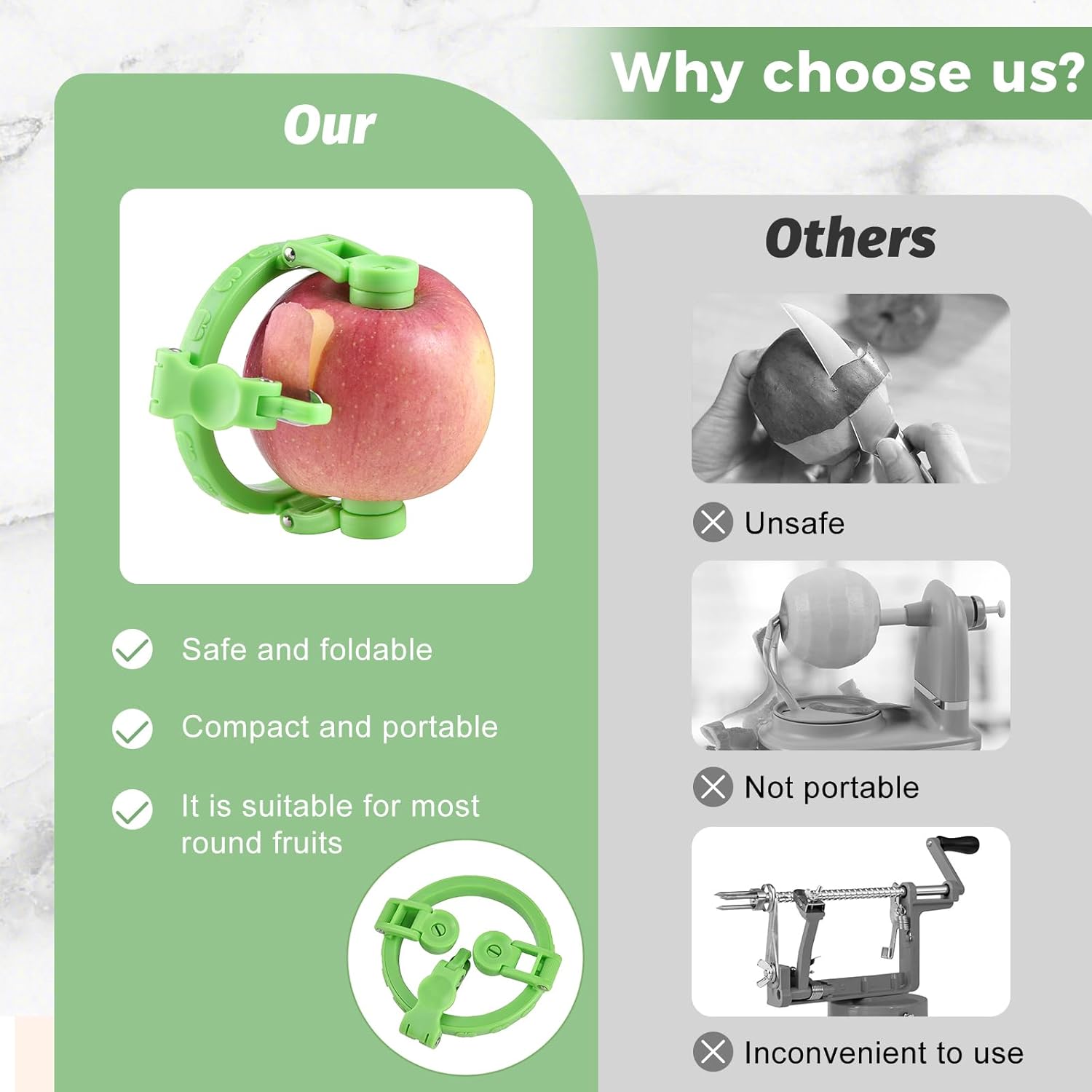 Why choose us?

Our

Safe and foldable

Compact and portable

It is suitable for most round fruits

Others

Unsafe

Not portable

Inconvenient to use